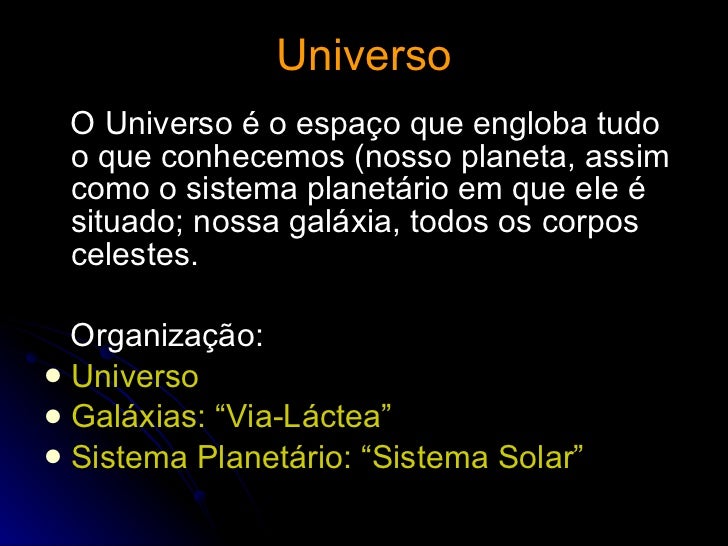 Universo

O Universo é o espaço que engloba tudo o que conhecemos (nosso planeta, assim como o sistema planetário em que ele é situado; nossa galáxia, todos os corpos celestes.

Organização:

- Universo
- Galáxias: “Via-Láctea”
- Sistema Planetário: “Sistema Solar”